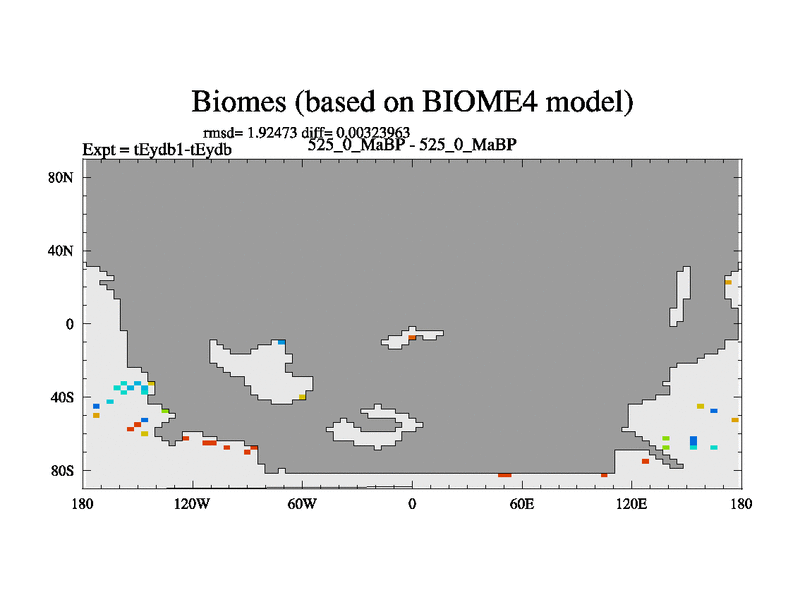 Biomes (based on BIOME4 model)

rmsd= 1.92473 diff= 0.00323963

Expt = tEydb1-tEydb

525_0_MaBP - 525_0_MaBP

80N

40N

0

40S

80S

180

120W

60W

0

60E

120E

180